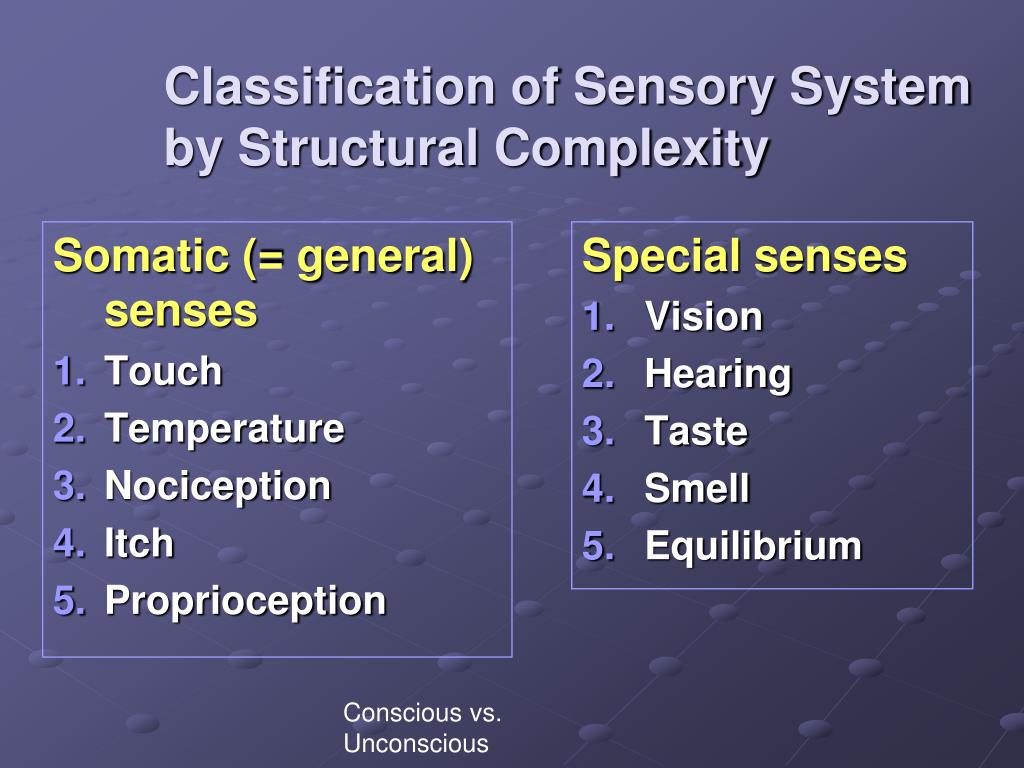 Classification of Sensory System by Structural Complexity

Somatic (= general) senses
1. Touch
2. Temperature
3. Nociception
4. Itch
5. Proprioception

Special senses
1. Vision
2. Hearing
3. Taste
4. Smell
5. Equilibrium

Conscious vs. Unconscious